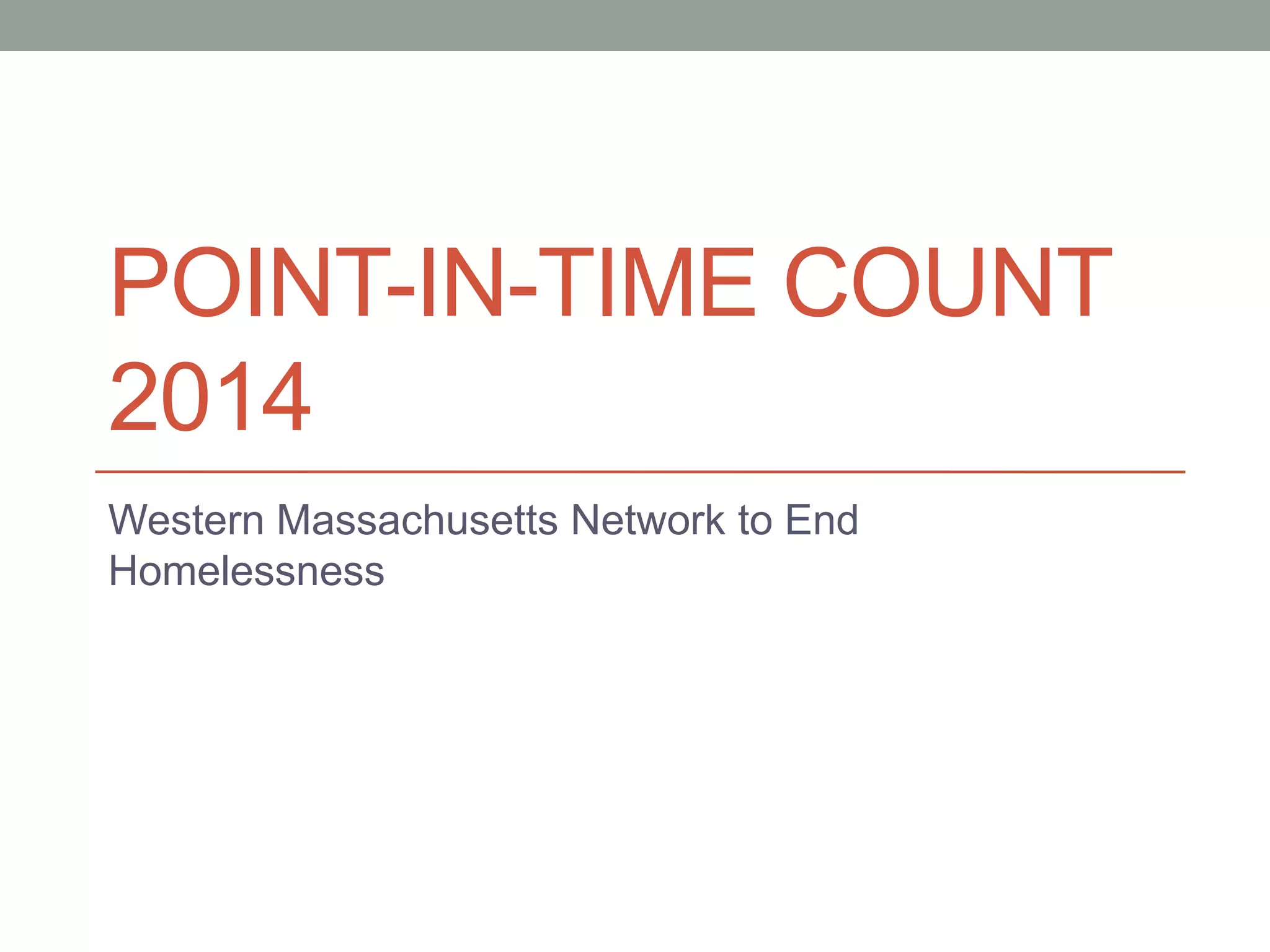 POINT-IN-TIME COUNT 2014

Western Massachusetts Network to End Homelessness